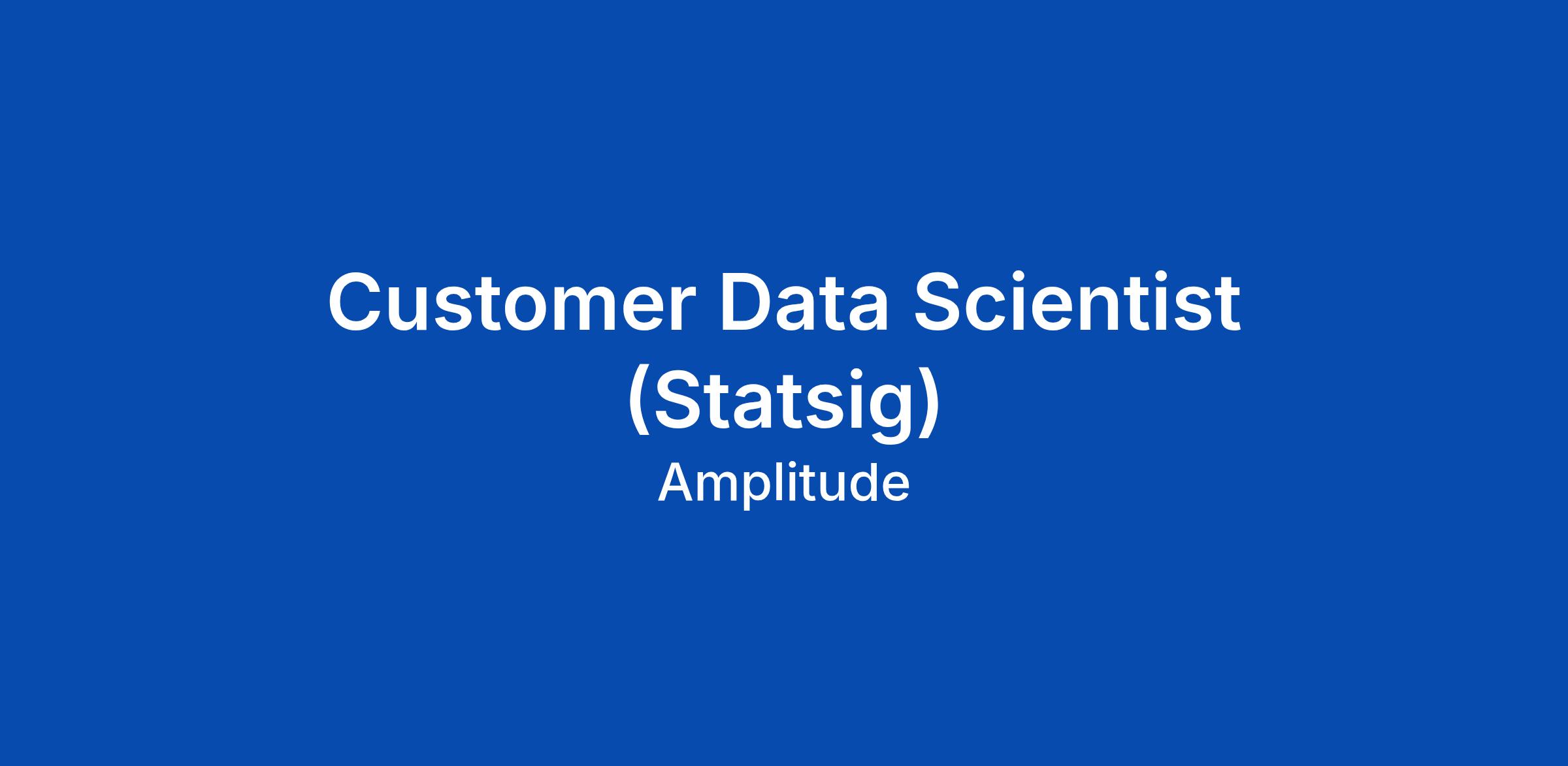 Customer Data Scientist (Statsig)

Amplitude